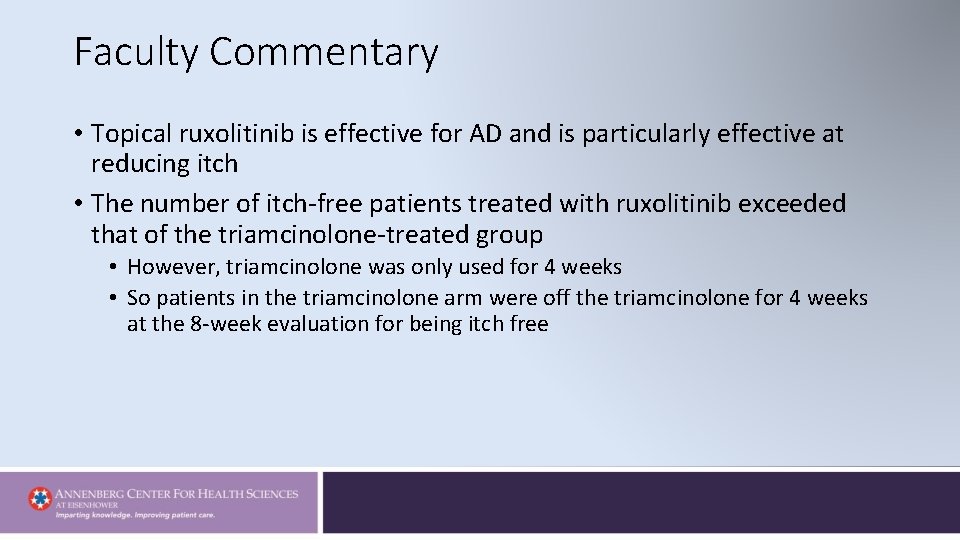 Faculty Commentary

• Topical ruxolitinib is effective for AD and is particularly effective at reducing itch

• The number of itch-free patients treated with ruxolitinib exceeded that of the triamcinolone-treated group

• However, triamcinolone was only used for 4 weeks

• So patients in the triamcinolone arm were off the triamcinolone for 4 weeks at the 8-week evaluation for being itch free

ANNENBERG CENTER FOR HEALTH SCIENCES
AT EISENHOWER
Imparting knowledge. Improving patient care.